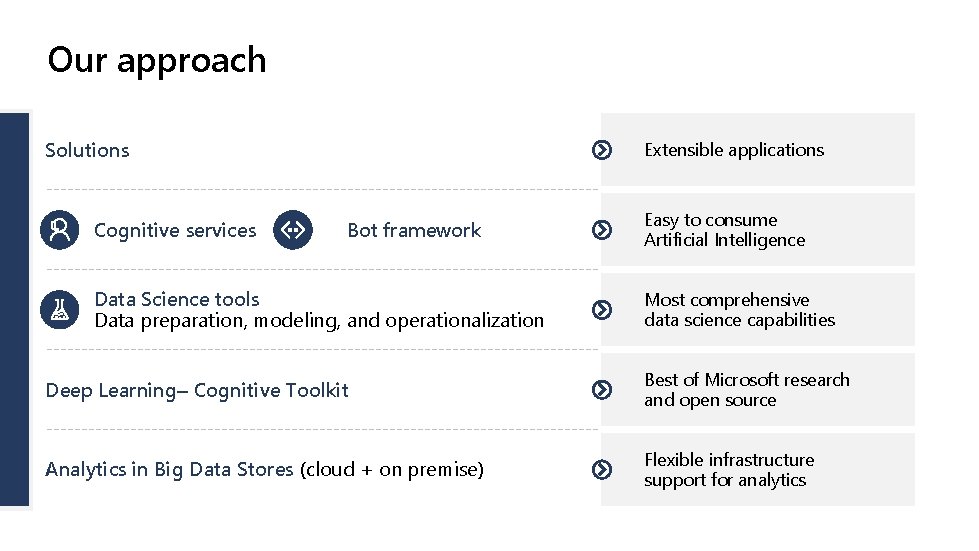 Our approach

Solutions

Extensible applications

Cognitive services

Bot framework

Easy to consume Artificial Intelligence

Data Science tools
Data preparation, modeling, and operationalization

Most comprehensive data science capabilities

Deep Learning– Cognitive Toolkit

Best of Microsoft research and open source

Analytics in Big Data Stores (cloud + on premise)

Flexible infrastructure support for analytics